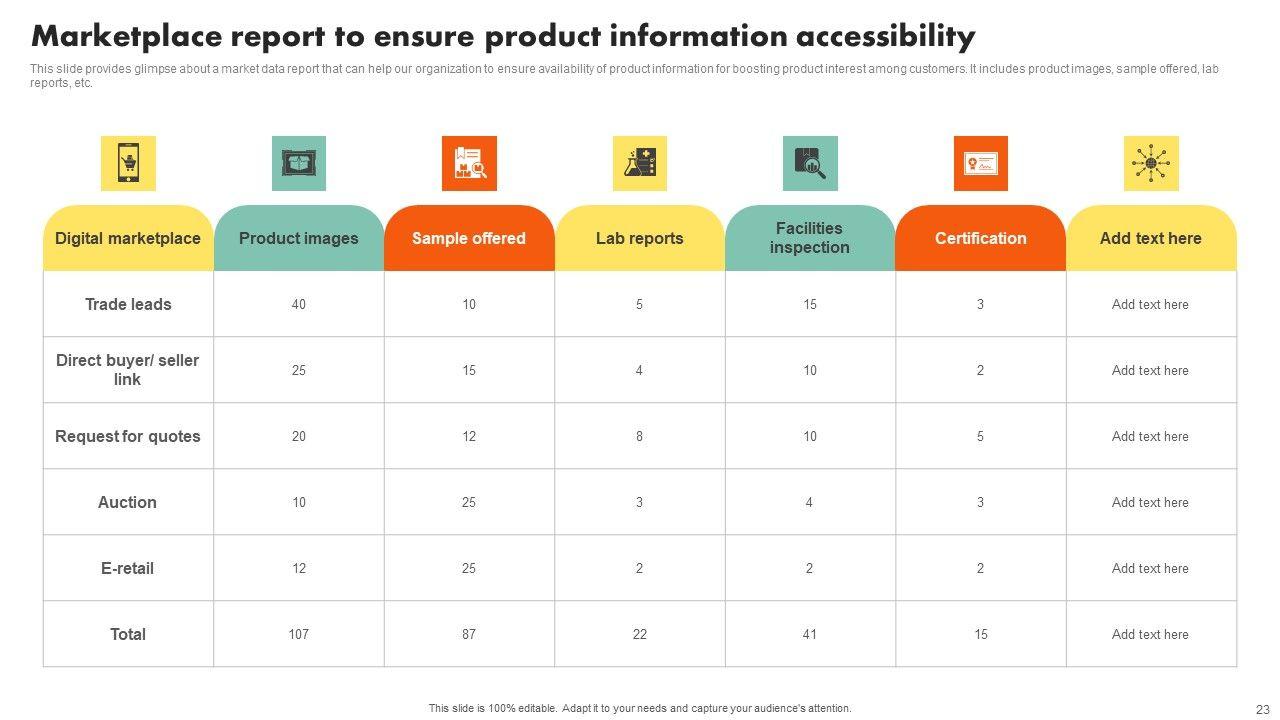 Marketplace report to ensure product information accessibility

This slide provides glimpse about a market data report that can help our organization to ensure availability of product information for boosting product interest among customers. It includes product images, sample offered, lab reports, etc.

| Digital marketplace | Product images | Sample offered | Lab reports | Facilities inspection | Certification | Add text here |
|---|---|---|---|---|---|---|
| Trade leads | 40 | 10 | 5 | 15 | 3 | Add text here |
| Direct buyer/ seller link | 25 | 15 | 4 | 10 | 2 | Add text here |
| Request for quotes | 20 | 12 | 8 | 10 | 5 | Add text here |
| Auction | 10 | 25 | 3 | 4 | 3 | Add text here |
| E-retail | 12 | 25 | 2 | 2 | 2 | Add text here |
| Total | 107 | 87 | 22 | 41 | 15 | Add text here |

This slide is 100% editable. Adapt it to your needs and capture your audience's attention.

23